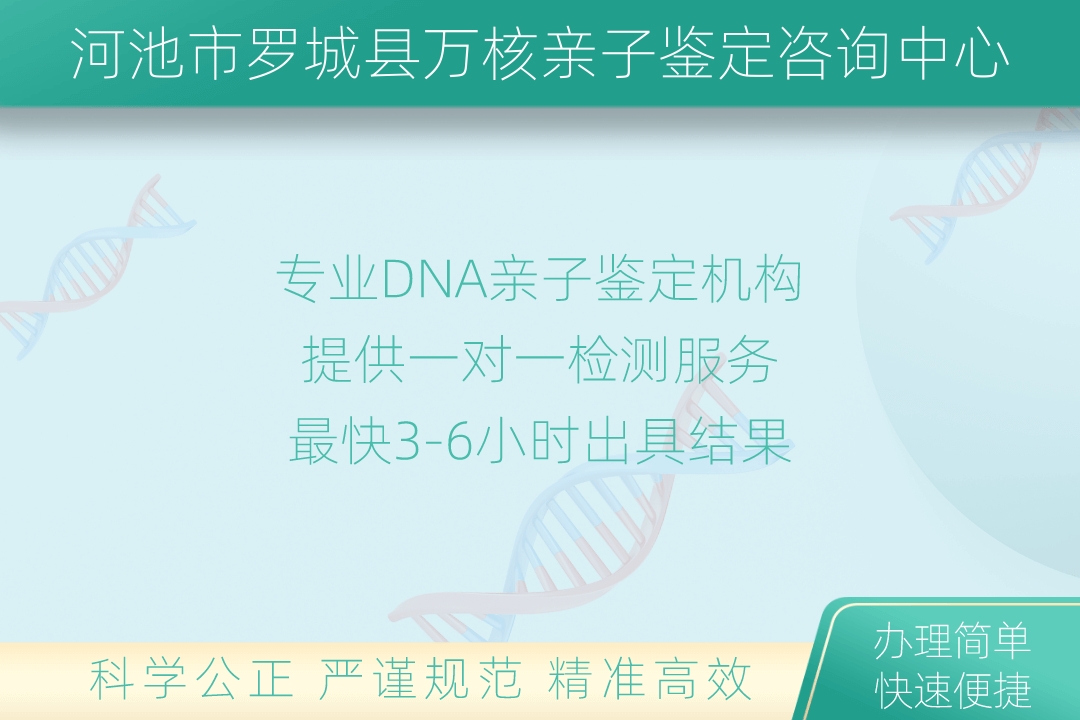 河池市罗城县万核亲子鉴定咨询中心

专业DNA亲子鉴定机构
提供一对一检测服务
最快3-6小时出具结果

科学公正 严谨规范 精准高效

办理简单
快速便捷